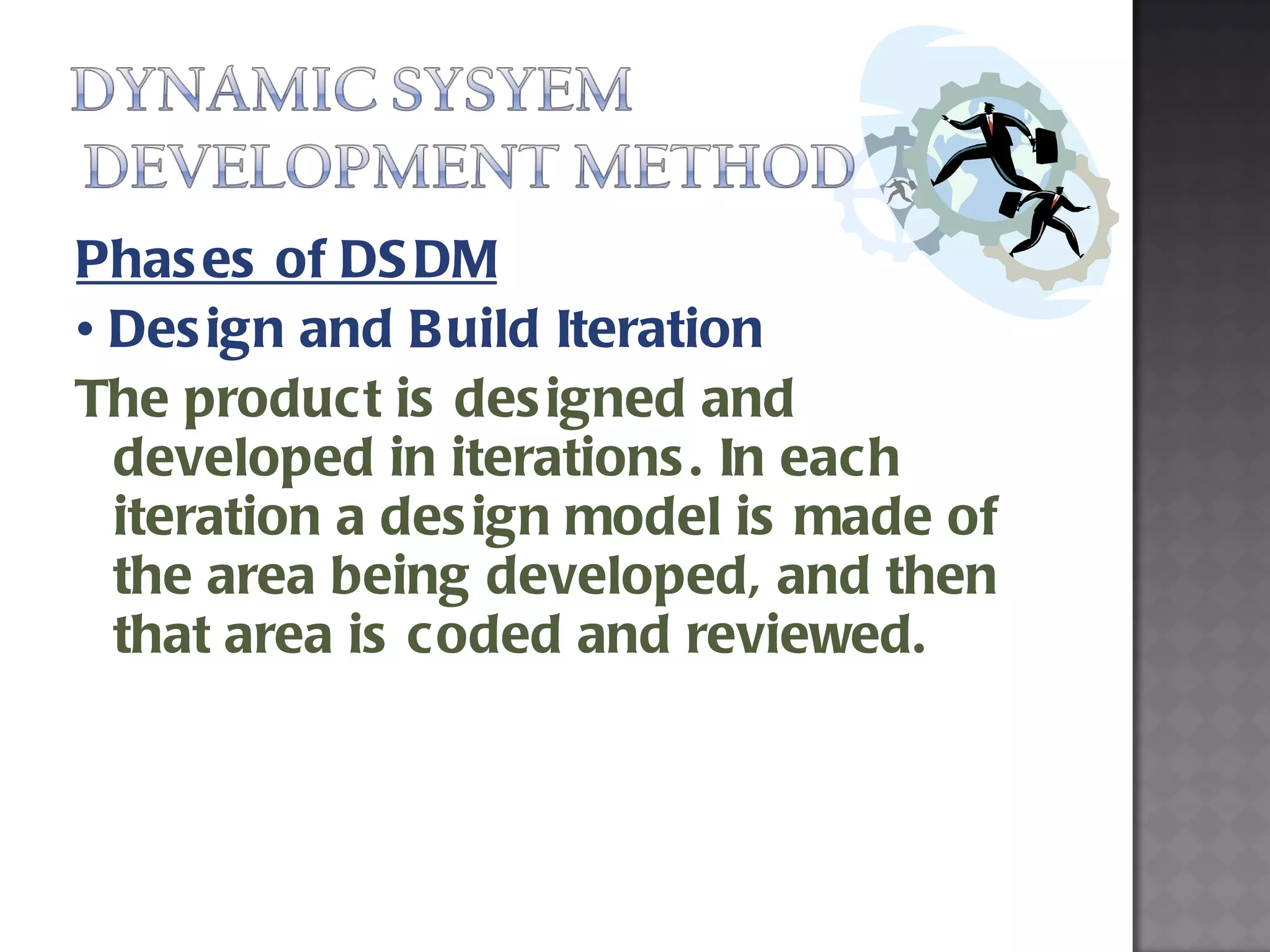 DYNAMIC SYSYEM DEVELOPMENT METHOD

Phases of DSDM

• Design and Build Iteration

The product is designed and developed in iterations. In each iteration a design model is made of the area being developed, and then that area is coded and reviewed.